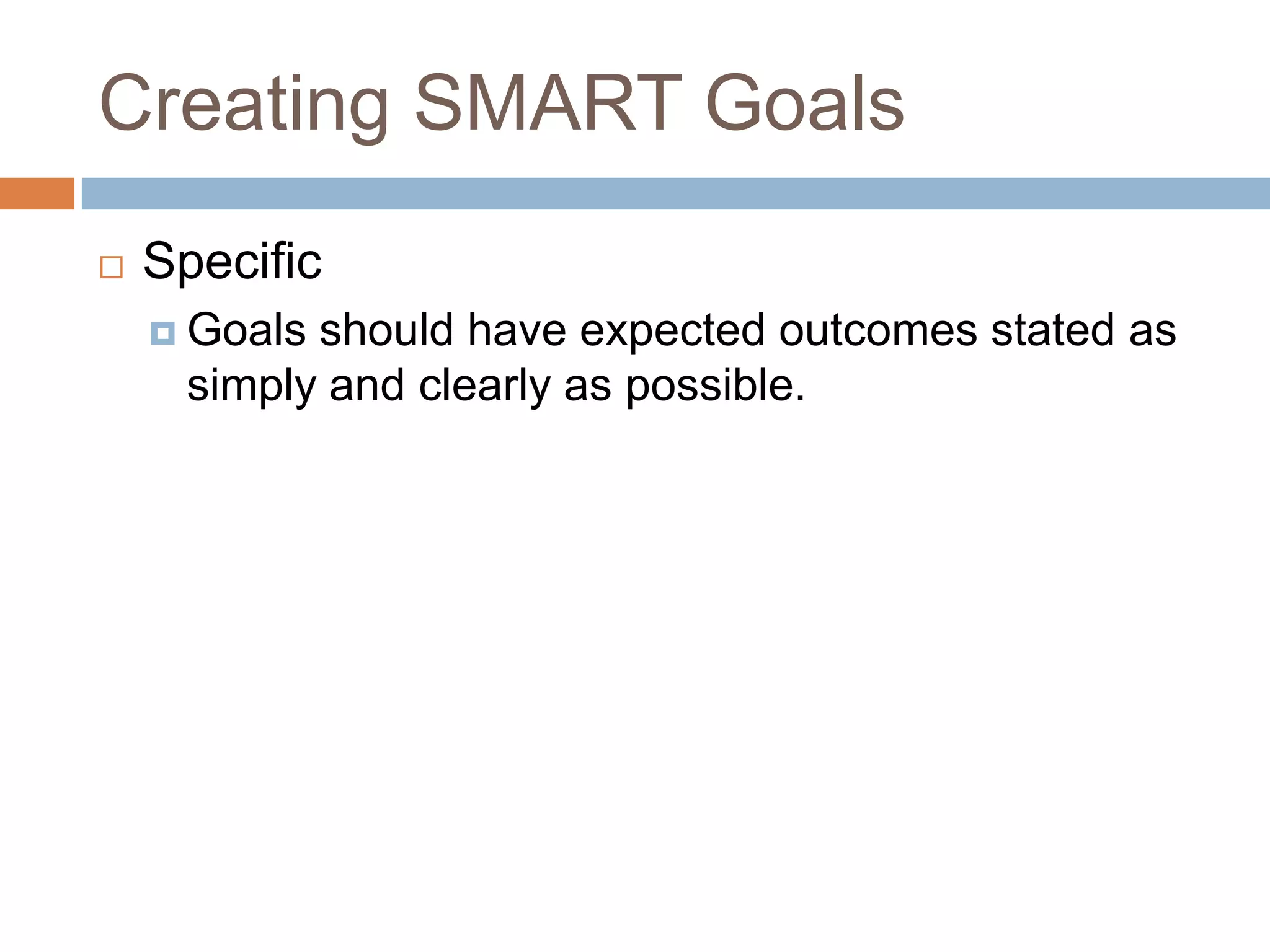 Creating SMART Goals

Specific

Goals should have expected outcomes stated as simply and clearly as possible.